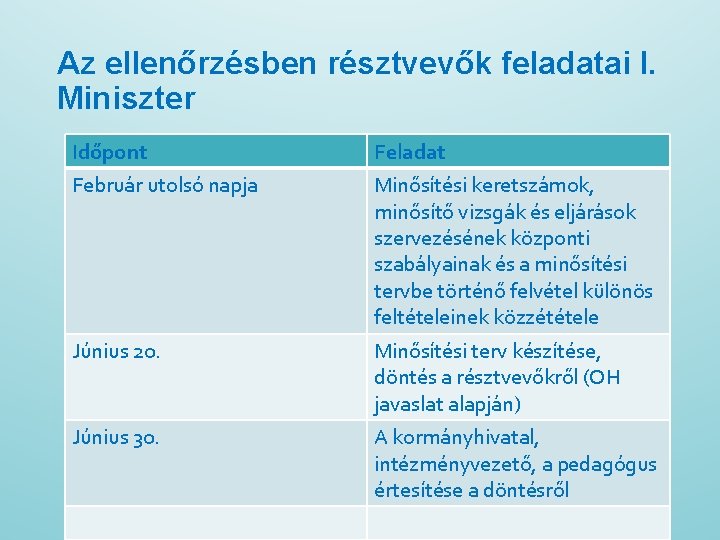 Az ellenőrzésben résztvevők feladatai I. Miniszter

| Időpont | Feladat |
|---|---|
| Február utolsó napja | Minősítési keretszámok, minősítő vizsgák és eljárások szervezésének központi szabályainak és a minősítési tervbe történő felvétel különös feltételeinek közzététele |
| Június 20. | Minősítési terv készítése, döntés a résztvevőkről (OH javaslat alapján) |
| Június 30. | A kormányhivatal, intézményvezető, a pedagógus értesítése a döntésről |
| | |